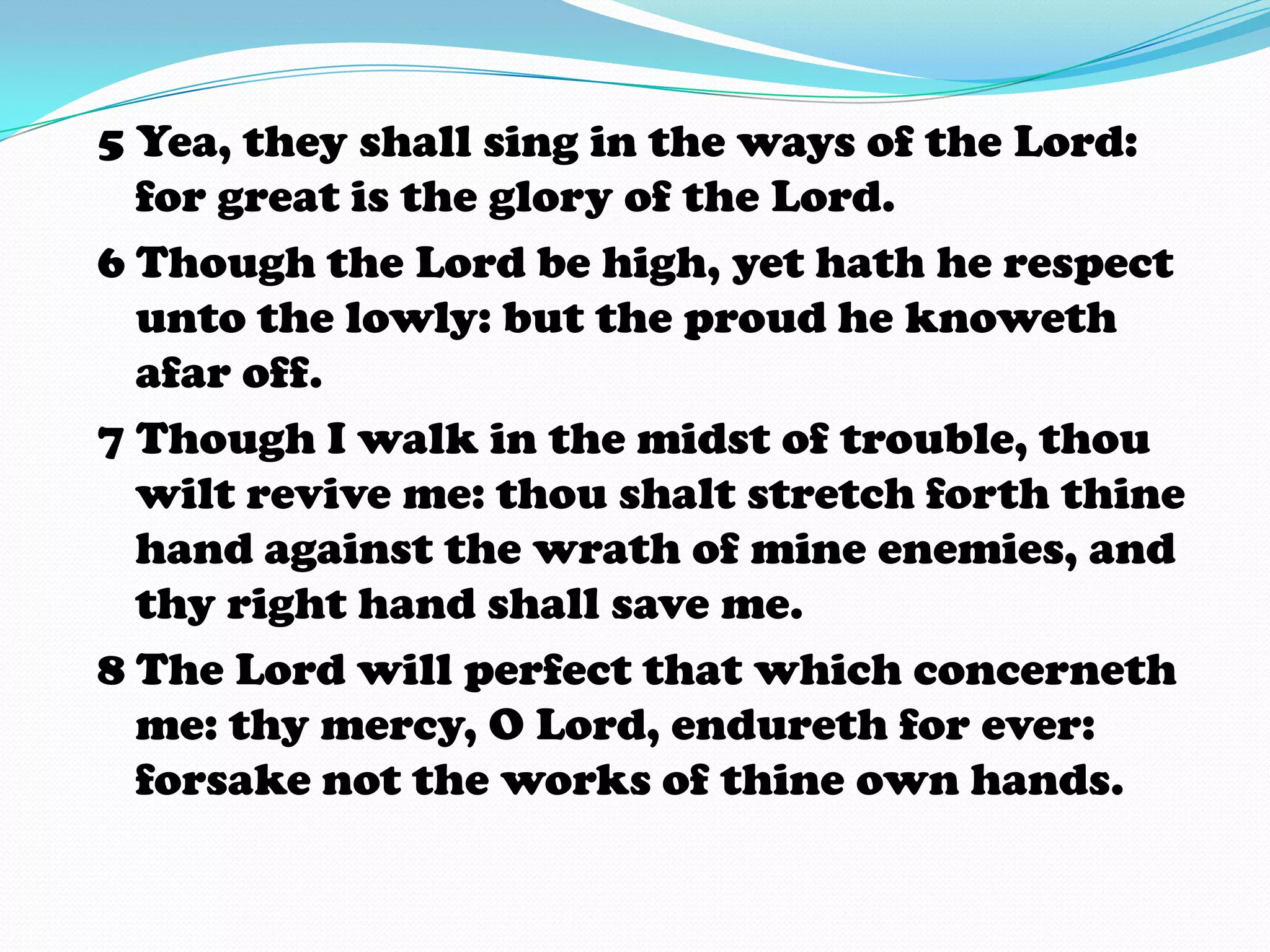 5 Yea, they shall sing in the ways of the Lord: for great is the glory of the Lord.

6 Though the Lord be high, yet hath he respect unto the lowly: but the proud he knoweth afar off.

7 Though I walk in the midst of trouble, thou wilt revive me: thou shalt stretch forth thine hand against the wrath of mine enemies, and thy right hand shall save me.

8 The Lord will perfect that which concerneth me: thy mercy, O Lord, endureth for ever: forsake not the works of thine own hands.